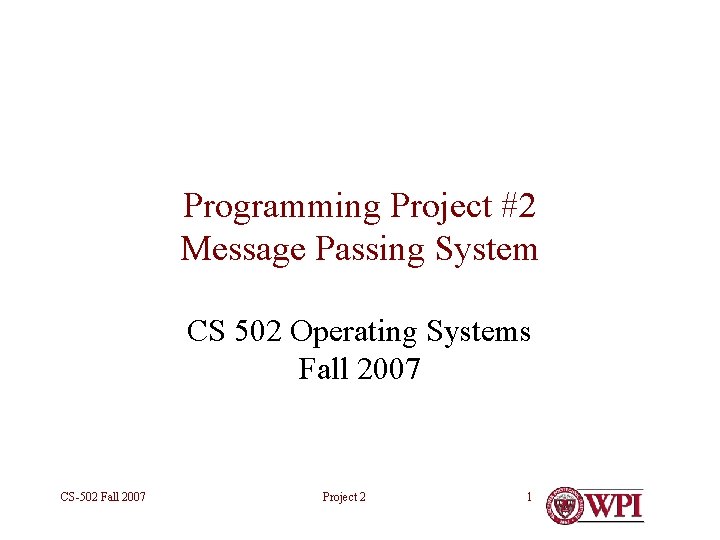 Programming Project #2
Message Passing System

CS 502 Operating Systems
Fall 2007

CS-502 Fall 2007

Project 2

1

WPI